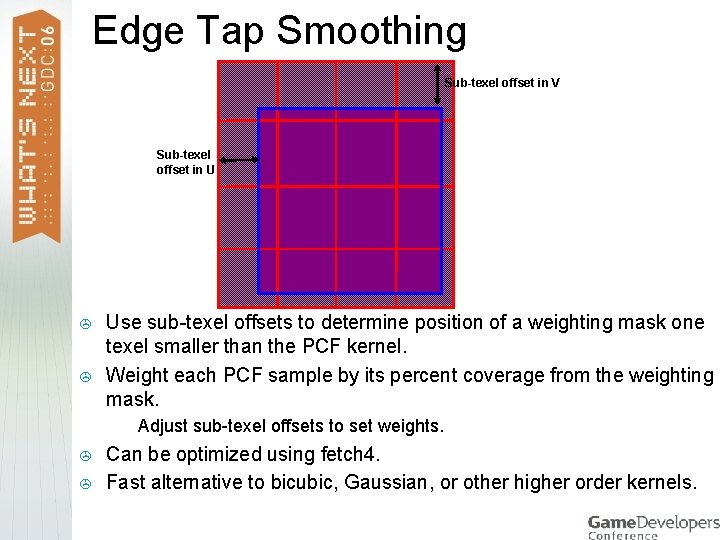 WHAT'S NEXT GDC:06

Edge Tap Smoothing

Sub-texel offset in V

Sub-texel offset in U

Use sub-texel offsets to determine position of a weighting mask one texel smaller than the PCF kernel.

Weight each PCF sample by its percent coverage from the weighting mask.

Adjust sub-texel offsets to set weights.

Can be optimized using fetch4.

Fast alternative to bicubic, Gaussian, or other higher order kernels.

GameDevelopers Conference